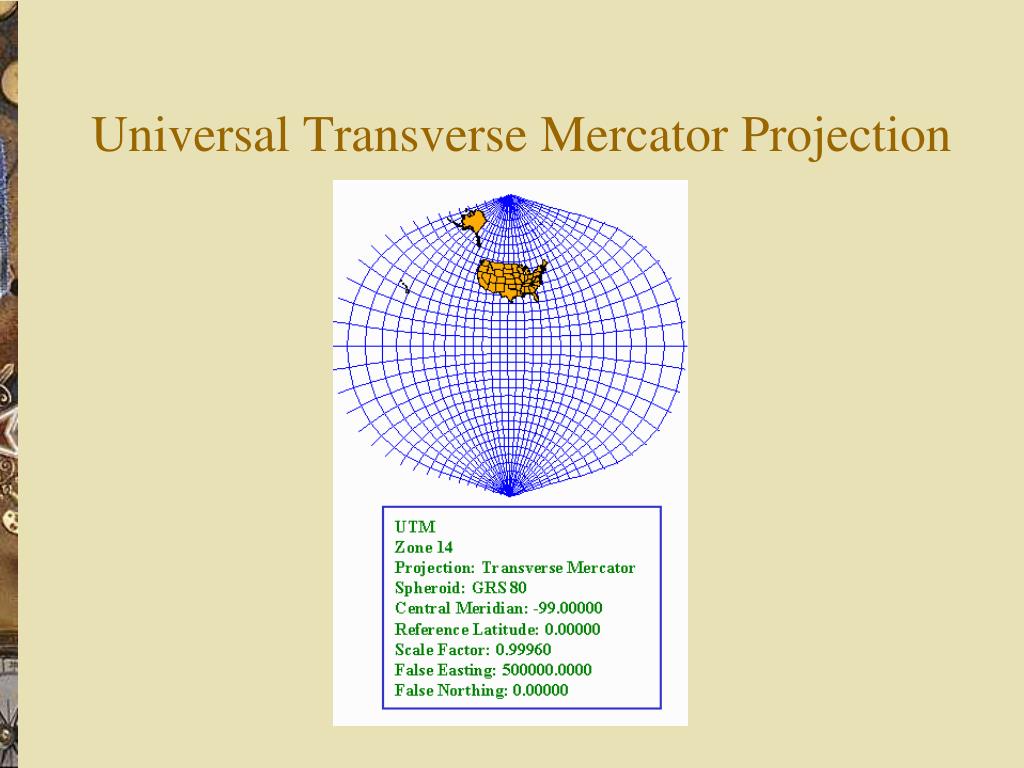 Universal Transverse Mercator Projection

UTM
Zone 14
Projection: Transverse Mercator
Spheroid: GRS 80
Central Meridian: -99.00000
Reference Latitude: 0.00000
Scale Factor: 0.99960
False Easting: 500000.0000
False Northing: 0.00000